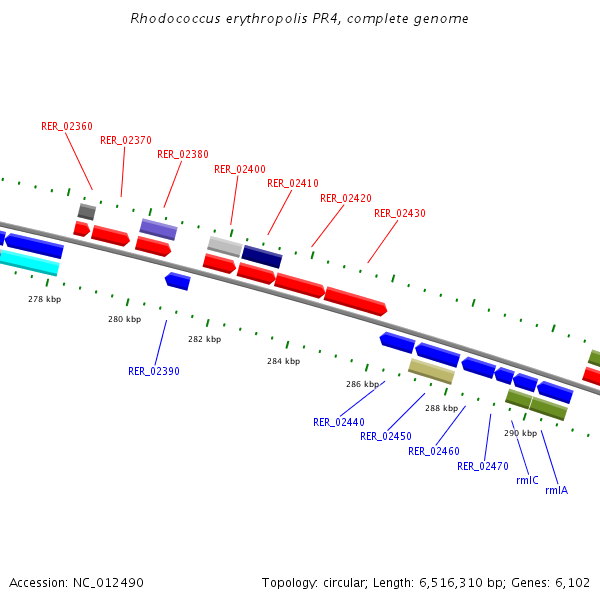 Rhodococcus erythropolis PR4, complete genome

RER_02360
RER_02370
RER_02380
RER_02400
RER_02410
RER_02420
RER_02430

278 kbp
280 kbp
282 kbp
284 kbp
286 kbp
288 kbp
290 kbp

RER_02390
RER_02440
RER_02450
RER_02460
RER_02470
rmlC
rmlA

Accession: NC_012490

Topology: circular; Length: 6,516,310 bp; Genes: 6,102